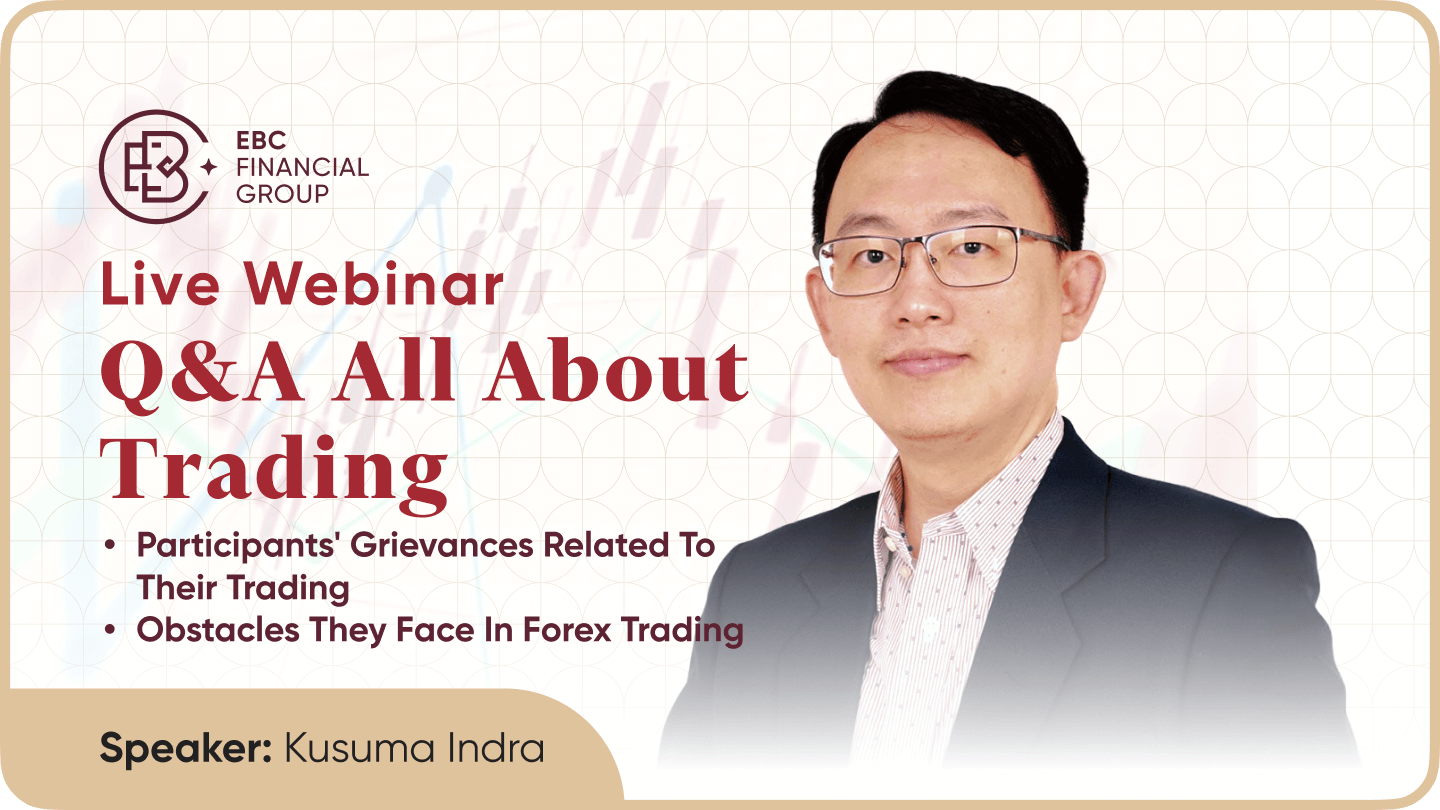 EBC FINANCIAL GROUP

Live Webinar

Q&A All About Trading

• Participants' Grievances Related To Their Trading
• Obstacles They Face In Forex Trading

Speaker: Kusuma Indra